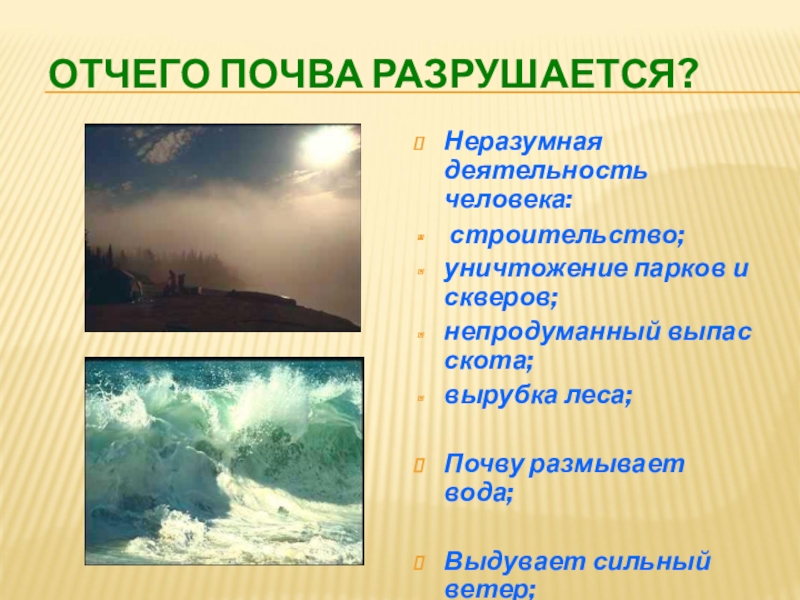 ОТЧЕГО ПОЧВА РАЗРУШАЕТСЯ?

Неразумная деятельность человека:

строительство;

уничтожение парков и скверов;

непродуманный выпас скота;

вырубка леса;

Почву размывает вода;

Выдувает сильный ветер;